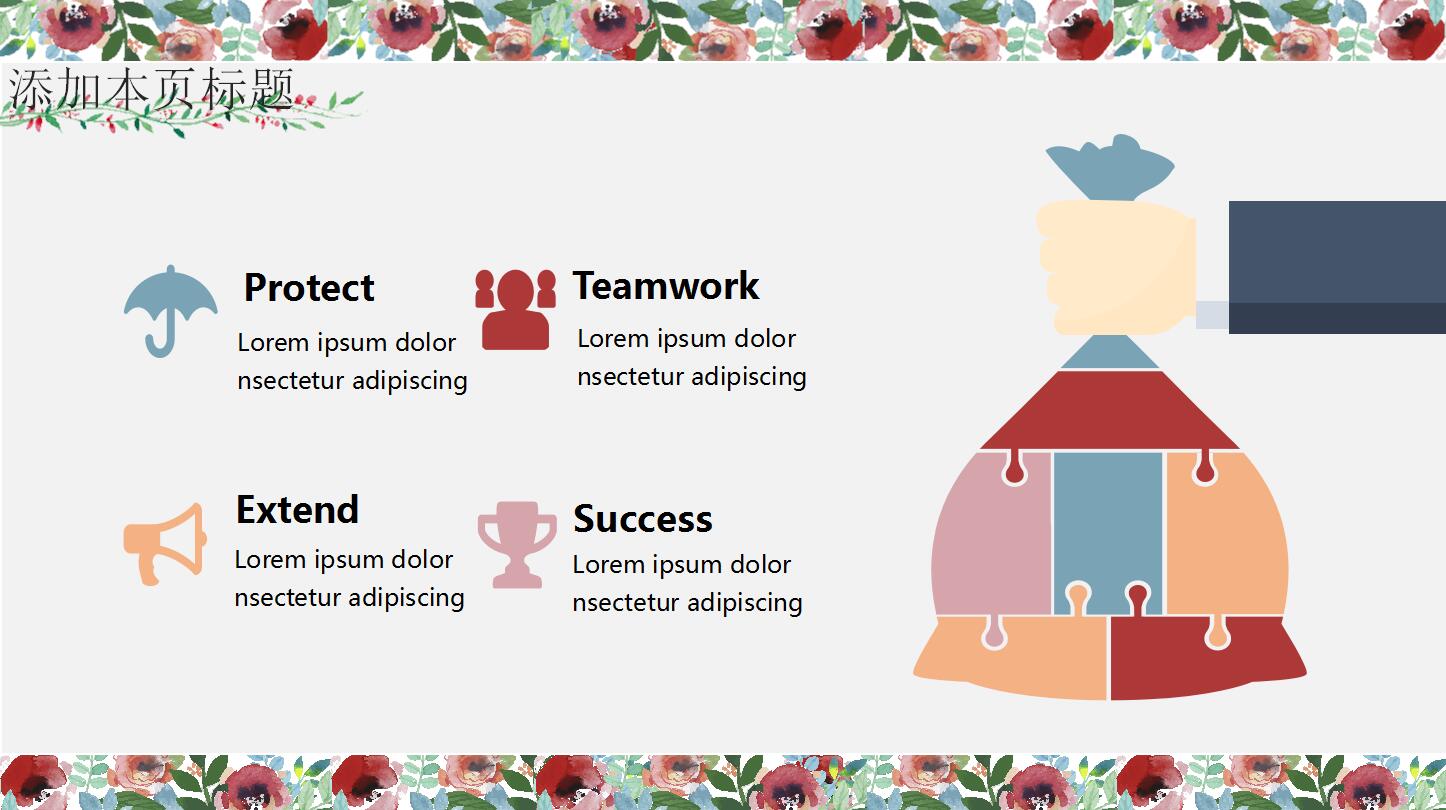 添加本页标题

Protect
Lorem ipsum dolor nsectetur adipiscing

Teamwork
Lorem ipsum dolor nsectetur adipiscing

Extend
Lorem ipsum dolor nsectetur adipiscing

Success
Lorem ipsum dolor nsectetur adipiscing